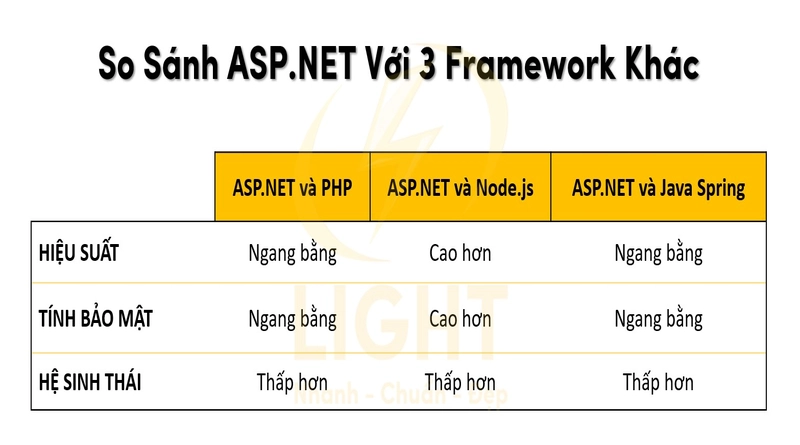 So Sánh ASP.NET Với 3 Framework Khác

| | ASP.NET và PHP | ASP.NET và Node.js | ASP.NET và Java Spring |
|---|---|---|---|
| HIỆU SUẤT | Ngang bằng | Cao hơn | Ngang bằng |
| TÍNH BẢO MẬT | Ngang bằng | Cao hơn | Ngang bằng |
| HỆ SINH THÁI | Thấp hơn | Thấp hơn | Thấp hơn |

LIGHT
Nhanh - Chuẩn - Đẹp